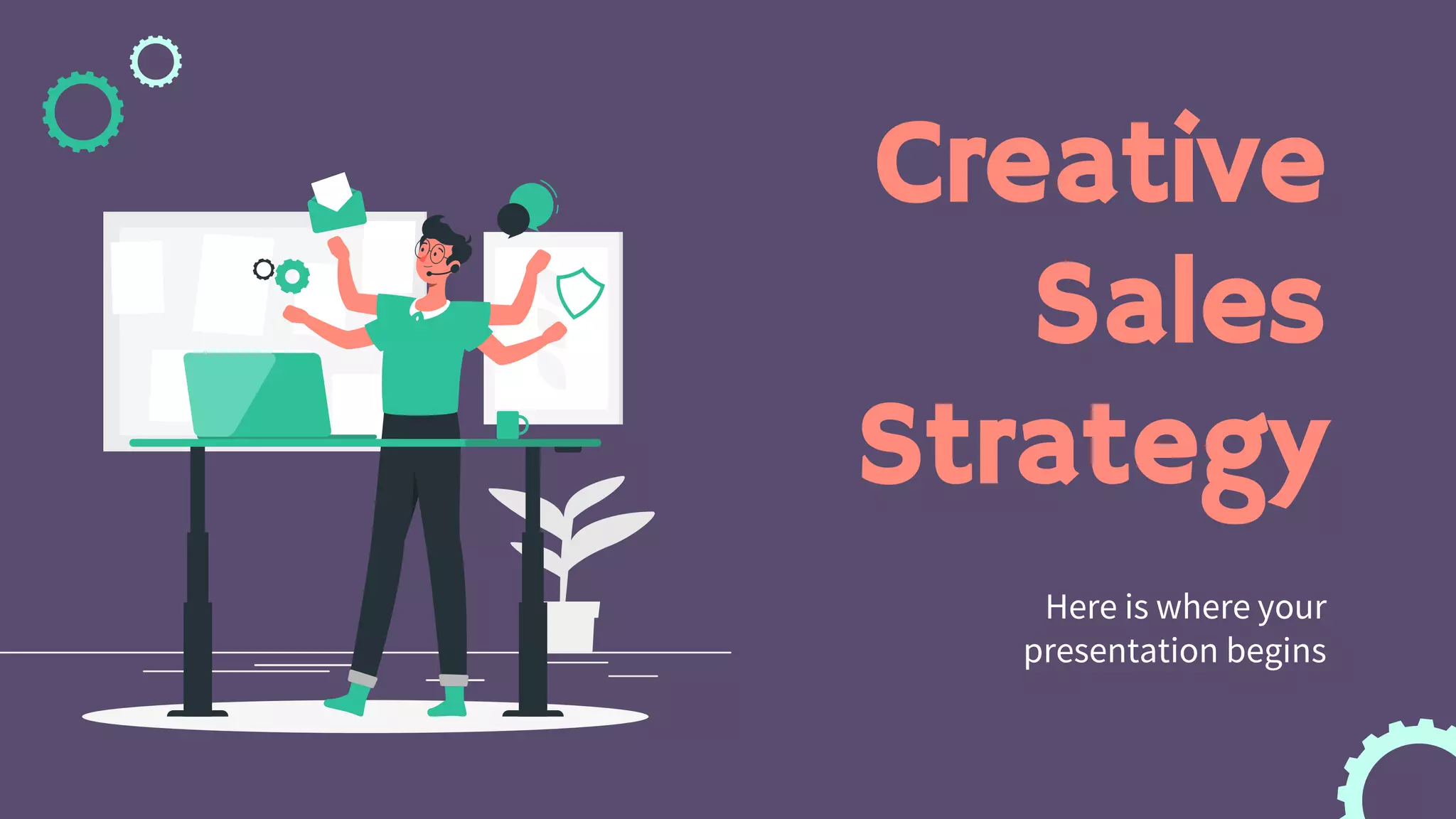 Creative Sales Strategy

Here is where your presentation begins